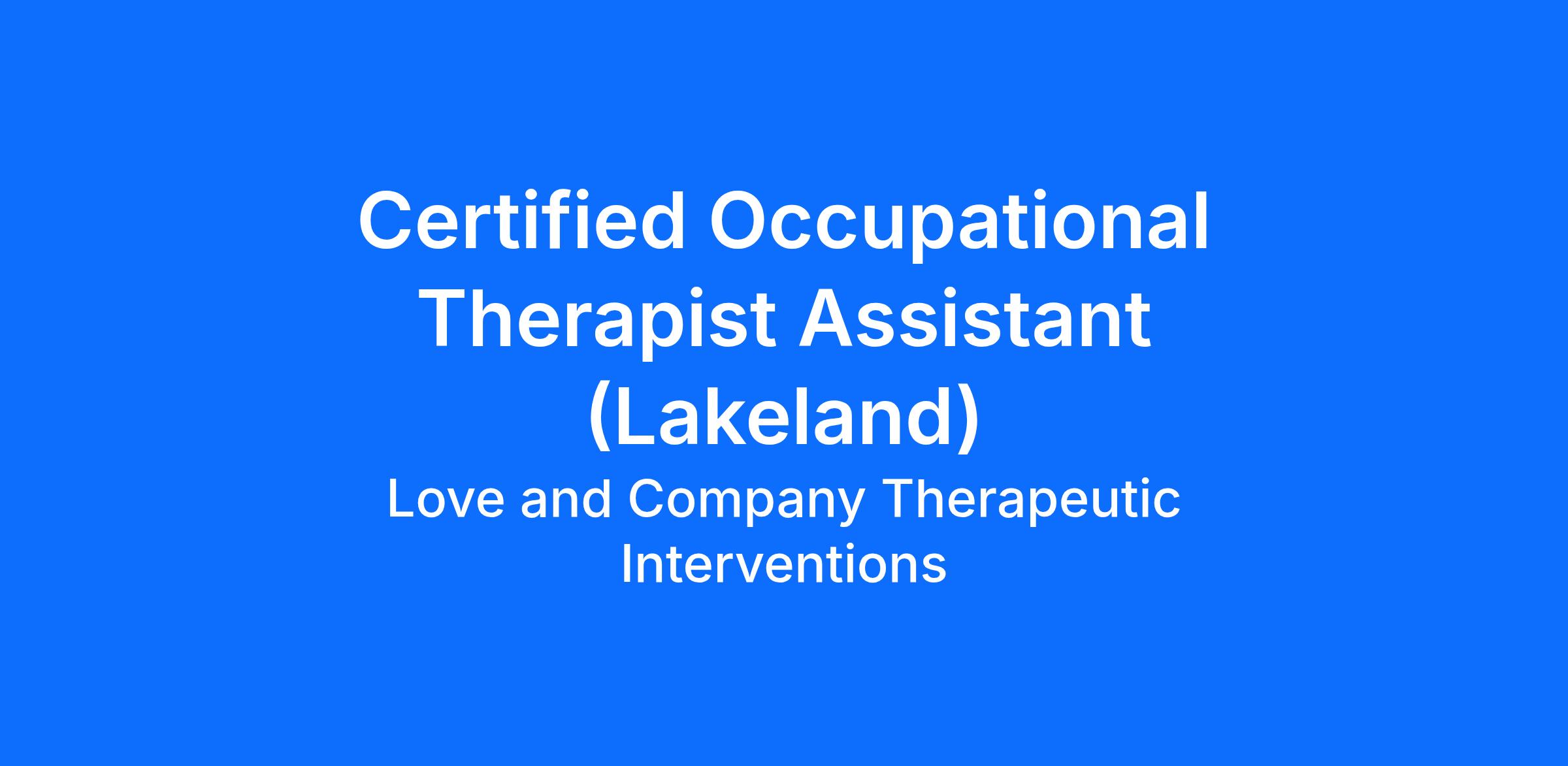 Certified Occupational Therapist Assistant (Lakeland)

Love and Company Therapeutic Interventions